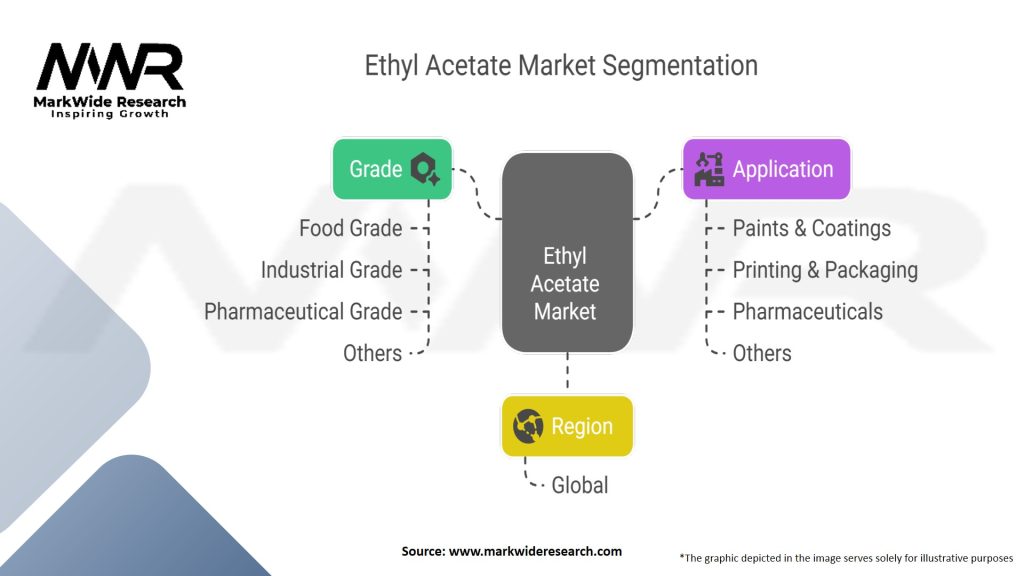 MWR
MarkWide Research
Inspiring Growth

Ethyl Acetate Market Segmentation

Grade
Food Grade
Industrial Grade
Pharmaceutical Grade
Others

Ethyl Acetate Market

Application
Paints & Coatings
Printing & Packaging
Pharmaceuticals
Others

Region
Global

Source: www.markwideresearch.com

*The graphic depicted in the image serves solely for illustrative purposes